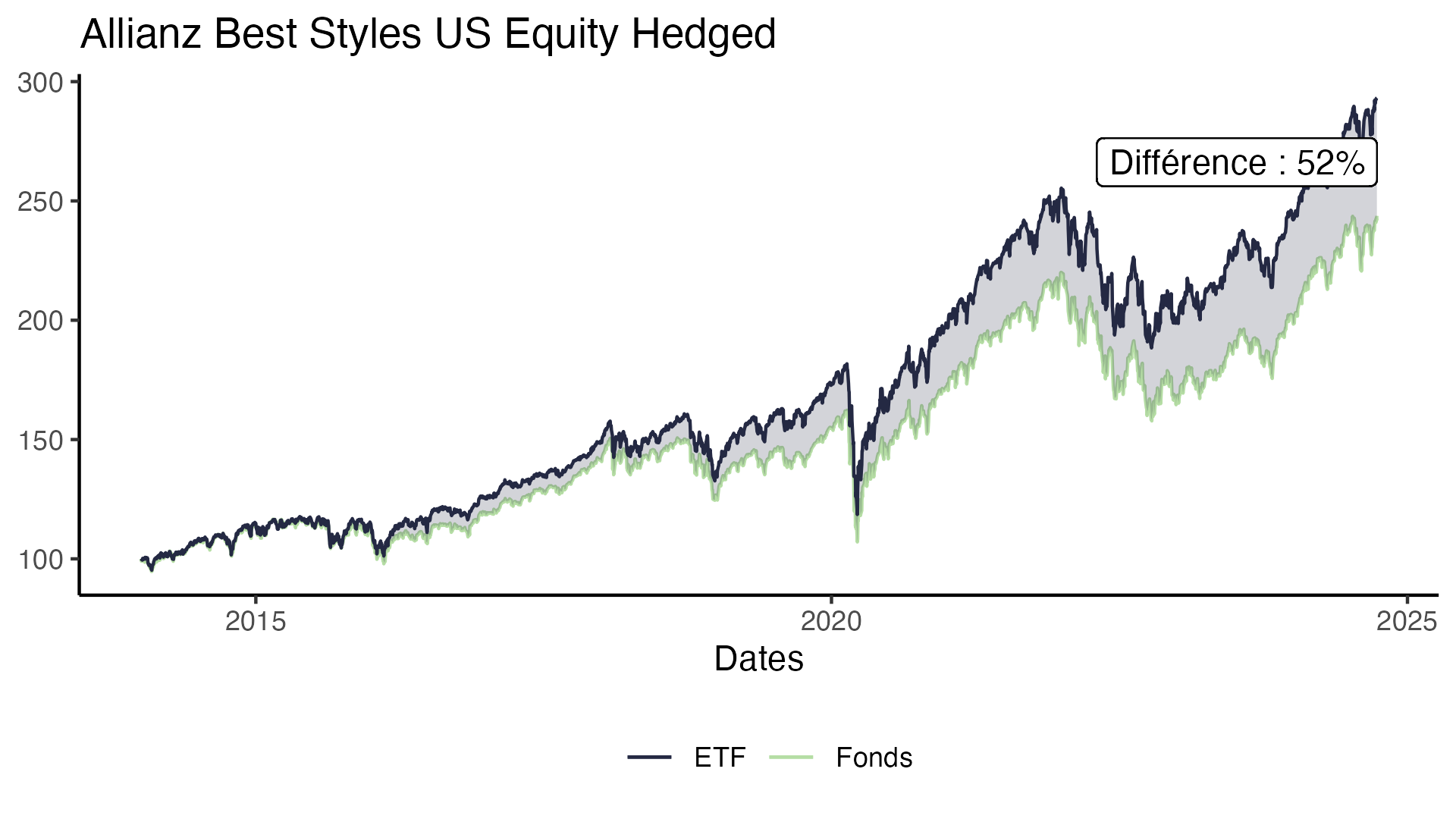 Allianz Best Styles US Equity Hedged

300
250
200
150
100

Différence : 52%

2015
2020
2025

Dates

ETF
Fonds